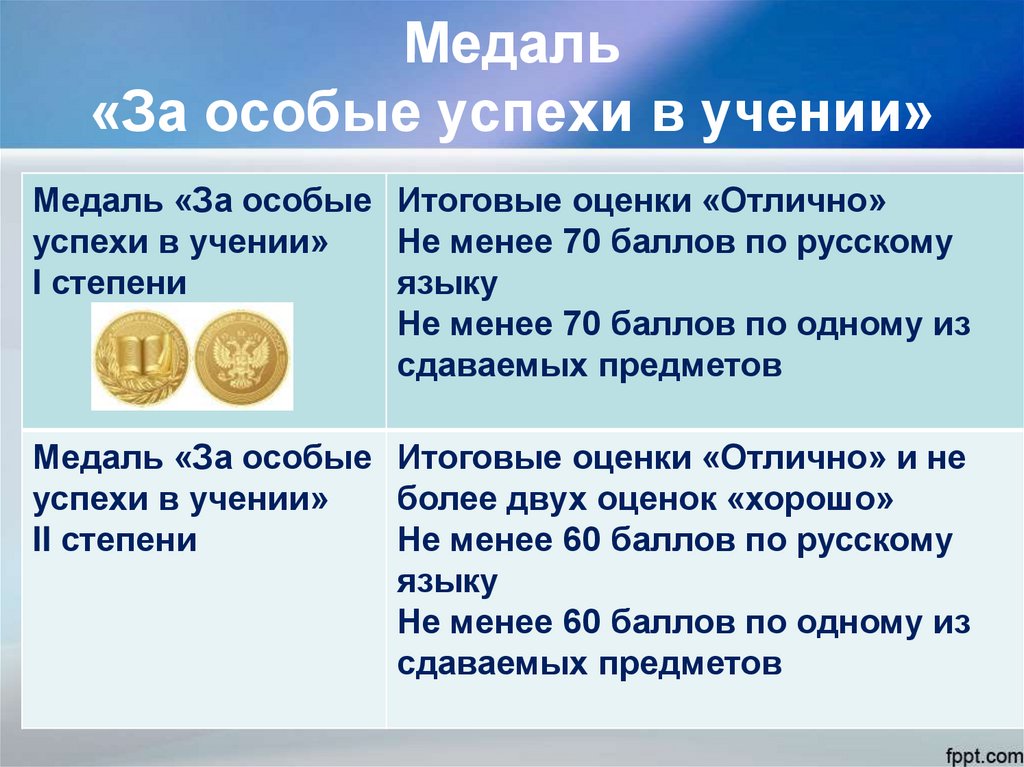 Медаль
«За особые успехи в учении»

| Медаль «За особые успехи в учении» I степени | Итоговые оценки «Отлично» Не менее 70 баллов по русскому языку Не менее 70 баллов по одному из сдаваемых предметов |
|---|---|
| Медаль «За особые успехи в учении» II степени | Итоговые оценки «Отлично» и не более двух оценок «хорошо» Не менее 60 баллов по русскому языку Не менее 60 баллов по одному из сдаваемых предметов |

fppt.com